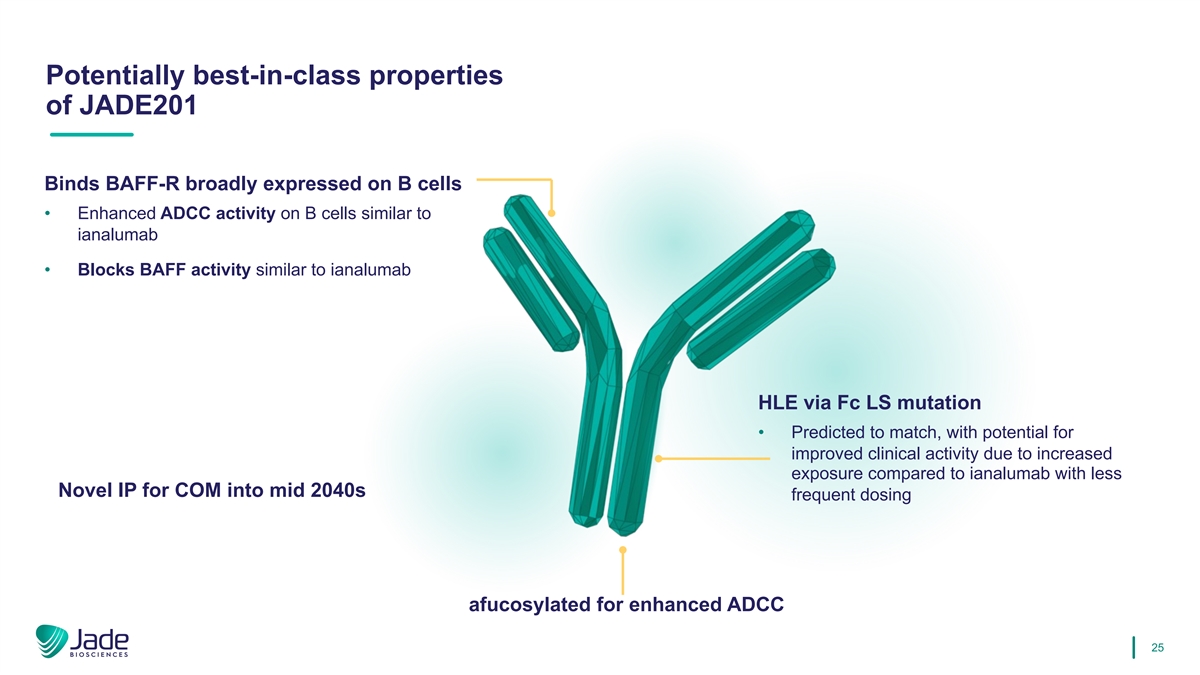 Potentially best-in-class properties of JADE201

Binds BAFF-R broadly expressed on B cells

• Enhanced ADCC activity on B cells similar to ianalumab

• Blocks BAFF activity similar to ianalumab

HLE via Fc LS mutation

• Predicted to match, with potential for improved clinical activity due to increased exposure compared to ianalumab with less frequent dosing

Novel IP for COM into mid 2040s

afucosylated for enhanced ADCC

Jade BIOSCIENCES

25